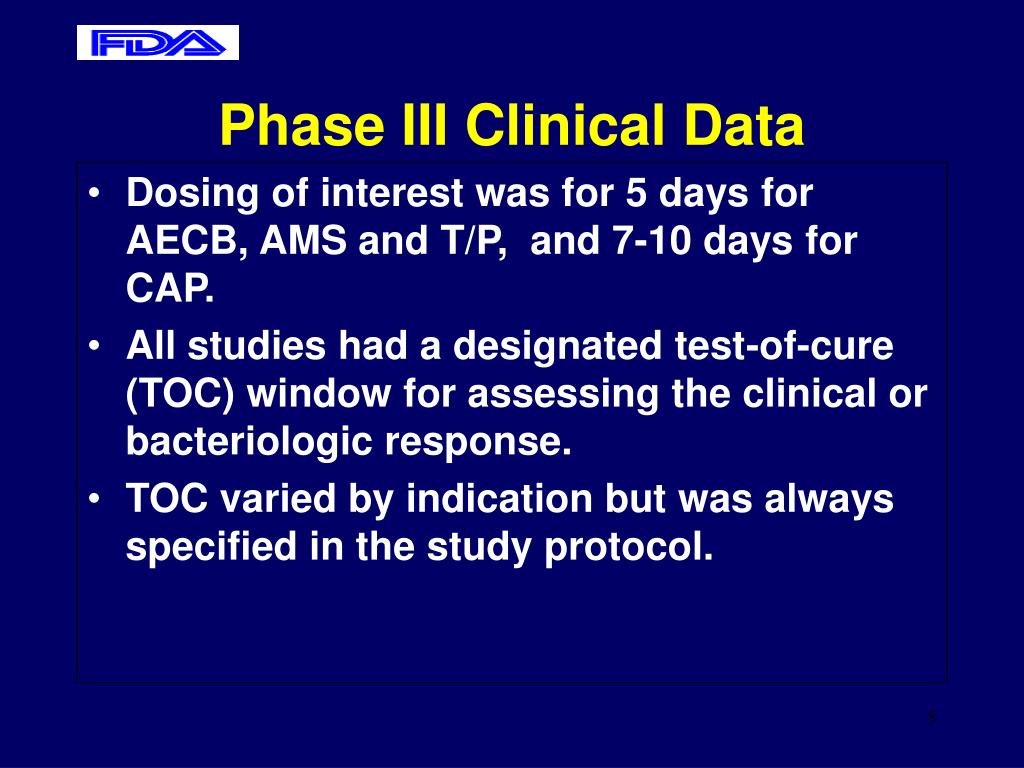 FDA

Phase III Clinical Data

• Dosing of interest was for 5 days for AECB, AMS and T/P, and 7-10 days for CAP.
• All studies had a designated test-of-cure (TOC) window for assessing the clinical or bacteriologic response.
• TOC varied by indication but was always specified in the study protocol.

5